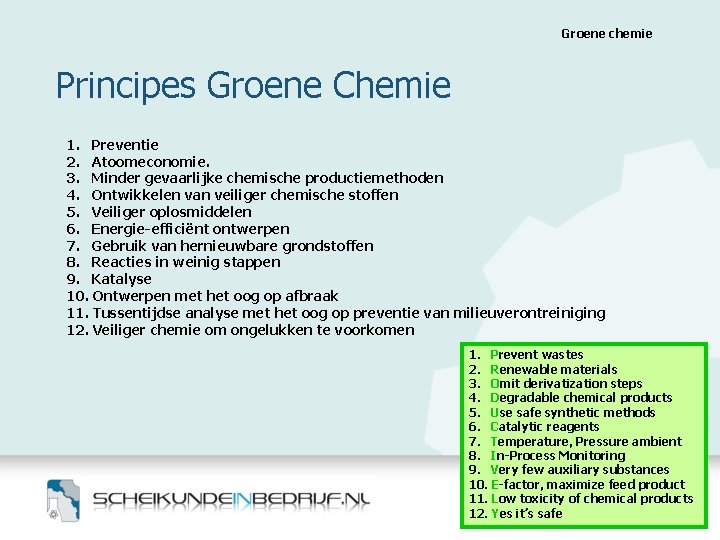 Groene chemie

Principes Groene Chemie

1. Preventie
2. Atoomeconomie.
3. Minder gevaarlijke chemische productiemethoden
4. Ontwikkelen van veiliger chemische stoffen
5. Veiliger oplosmiddelen
6. Energie-efficiënt ontwerpen
7. Gebruik van hernieuwbare grondstoffen
8. Reacties in weinig stappen
9. Katalyse
10. Ontwerpen met het oog op afbraak
11. Tussentijdse analyse met het oog op preventie van milieuverontreiniging
12. Veiliger chemie om ongelukken te voorkomen

1. Prevent wastes
2. Renewable materials
3. Omit derivatization steps
4. Degradable chemical products
5. Use safe synthetic methods
6. Catalytic reagents
7. Temperature, Pressure ambient
8. In-Process Monitoring
9. Very few auxiliary substances
10. E-factor, maximize feed product
11. Low toxicity of chemical products
12. Yes it's safe

SCHEIKUNDEINBEDRIJF.NL